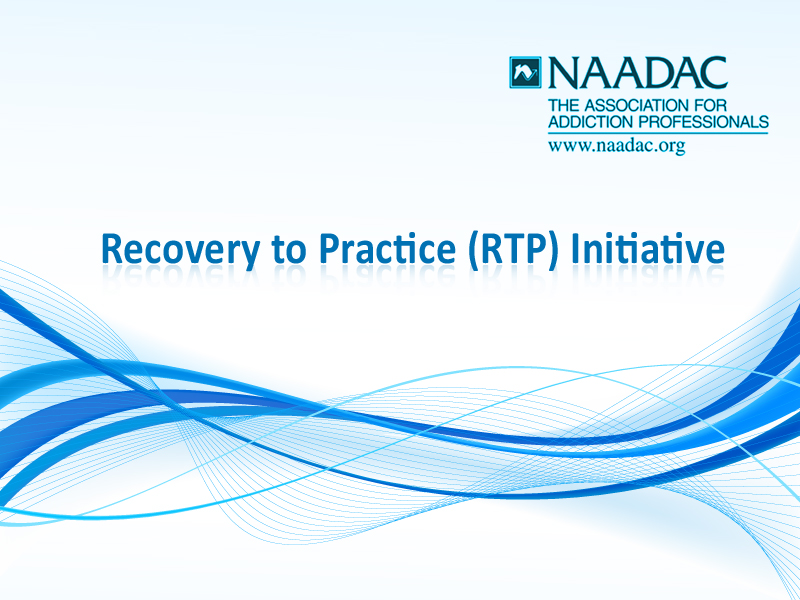 NAADAC
THE ASSOCIATION FOR ADDICTION PROFESSIONALS
www.naadac.org

Recovery to Practice (RTP) Initiative